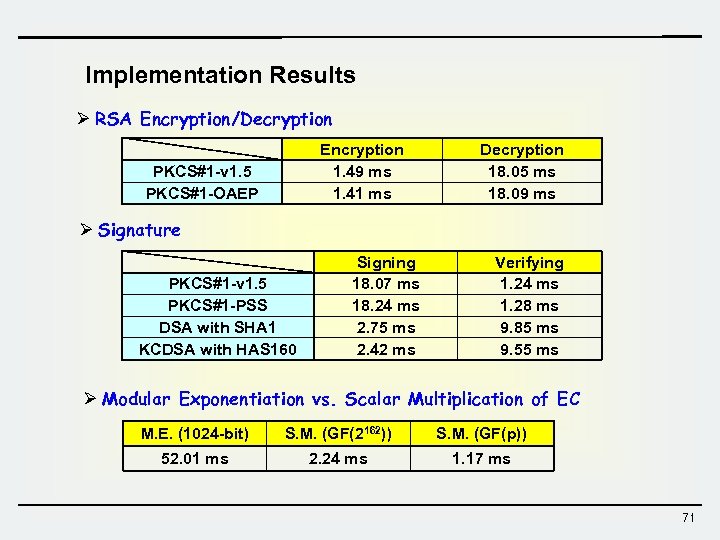 Implementation Results

➢ RSA Encryption/Decryption

| | Encryption | Decryption |
|---|---|---|
| PKCS#1-v1.5 | 1.49 ms | 18.05 ms |
| PKCS#1-OAEP | 1.41 ms | 18.09 ms |

➢ Signature

| | Signing | Verifying |
|---|---|---|
| PKCS#1-v1.5 | 18.07 ms | 1.24 ms |
| PKCS#1-PSS | 18.24 ms | 1.28 ms |
| DSA with SHA1 | 2.75 ms | 9.85 ms |
| KCDSA with HAS160 | 2.42 ms | 9.55 ms |

➢ Modular Exponentiation vs. Scalar Multiplication of EC

| M.E. (1024-bit) | S.M. (GF($2^{162}$)) | S.M. (GF(p)) |
|---|---|---|
| 52.01 ms | 2.24 ms | 1.17 ms |

71